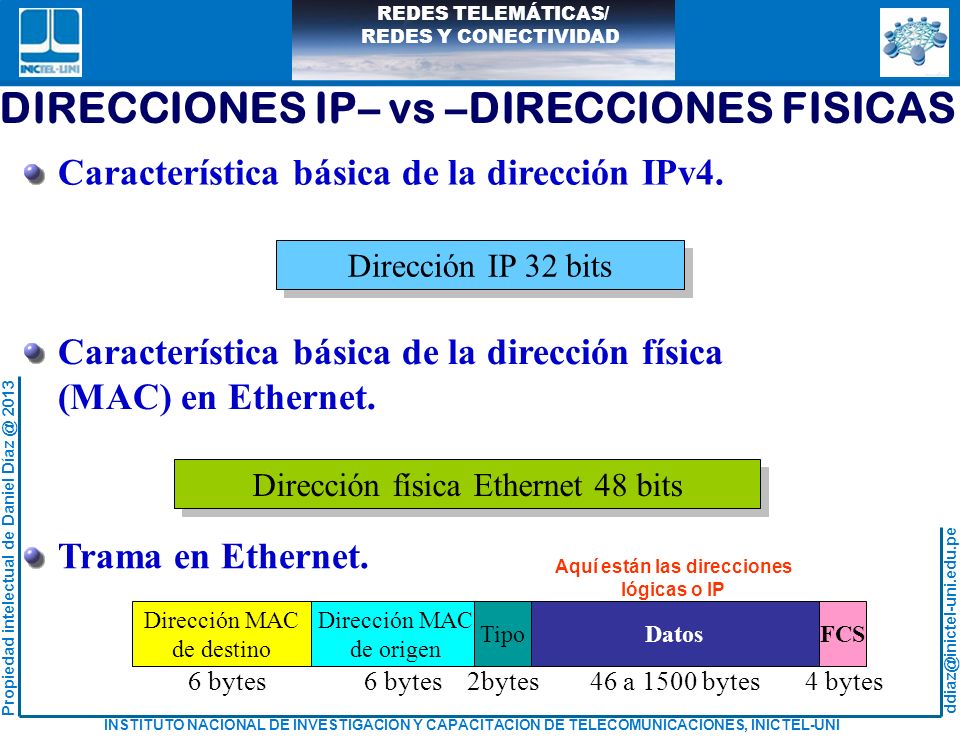 INICTEL-UNI

REDES TELEMÁTICAS/
REDES Y CONECTIVIDAD

DIRECCIONES IP– vs –DIRECCIONES FISICAS

Característica básica de la dirección IPv4.

Dirección IP 32 bits

Característica básica de la dirección física (MAC) en Ethernet.

Dirección física Ethernet 48 bits

Trama en Ethernet.

Aquí están las direcciones lógicas o IP

| Dirección MAC de destino | Dirección MAC de origen | Tipo | Datos | FCS |
|---|---|---|---|---|
| 6 bytes | 6 bytes | 2bytes | 46 a 1500 bytes | 4 bytes |

Propiedad intelectual de Daniel Díaz @ 2013

ddiaz@inictel-uni.edu.pe

INSTITUTO NACIONAL DE INVESTIGACION Y CAPACITACION DE TELECOMUNICACIONES, INICTEL-UNI